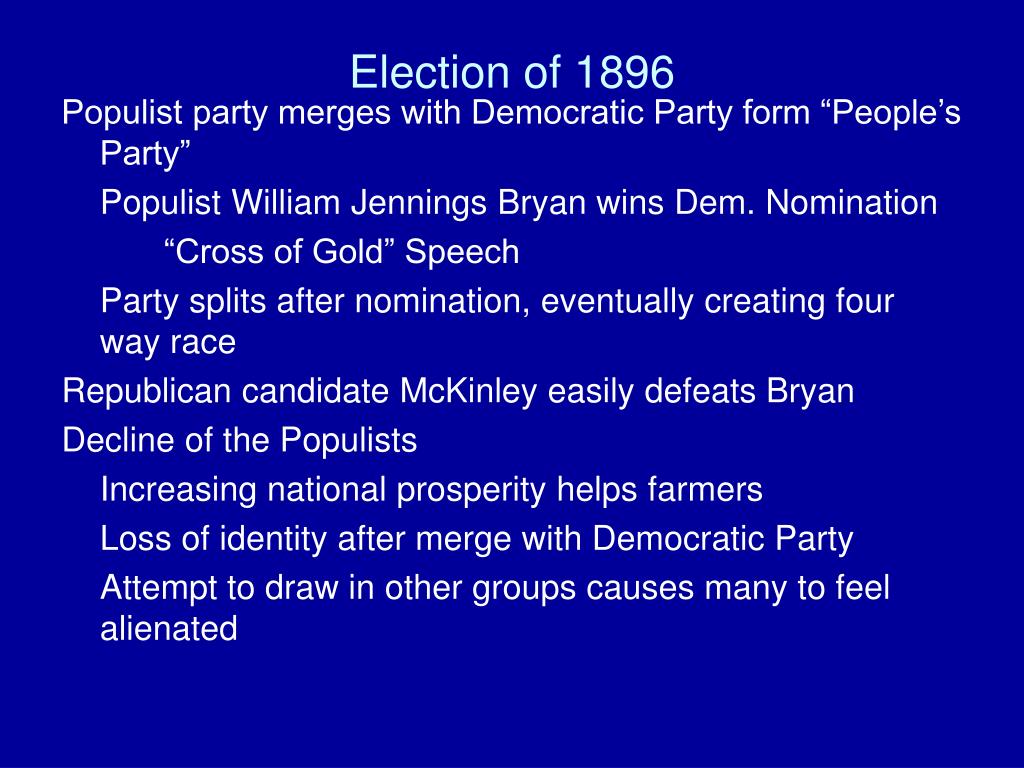 Election of 1896

Populist party merges with Democratic Party form “People’s Party”

Populist William Jennings Bryan wins Dem. Nomination

“Cross of Gold” Speech

Party splits after nomination, eventually creating four way race

Republican candidate McKinley easily defeats Bryan

Decline of the Populists

Increasing national prosperity helps farmers

Loss of identity after merge with Democratic Party

Attempt to draw in other groups causes many to feel alienated